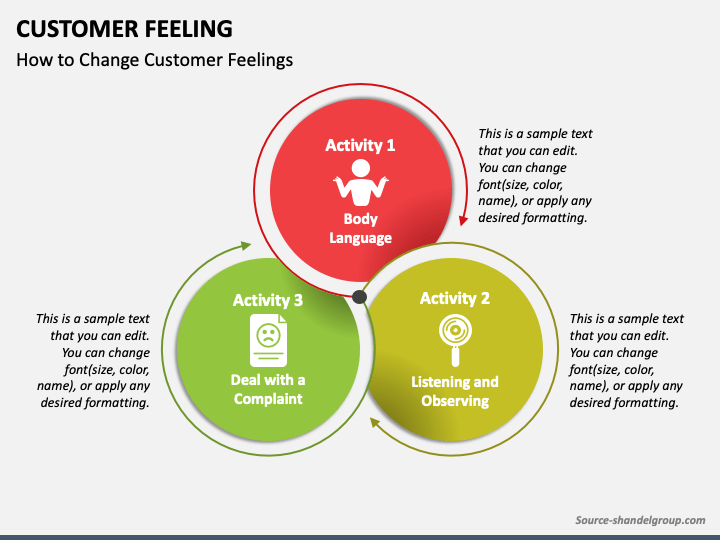 CUSTOMER FEELING

How to Change Customer Feelings

Activity 1

Body Language

This is a sample text that you can edit. You can change font(size, color, name), or apply any desired formatting.

Activity 3

Deal with a Complaint

This is a sample text that you can edit. You can change font(size, color, name), or apply any desired formatting.

Activity 2

Listening and Observing

This is a sample text that you can edit. You can change font(size, color, name), or apply any desired formatting.

Source-shandelgroup.com